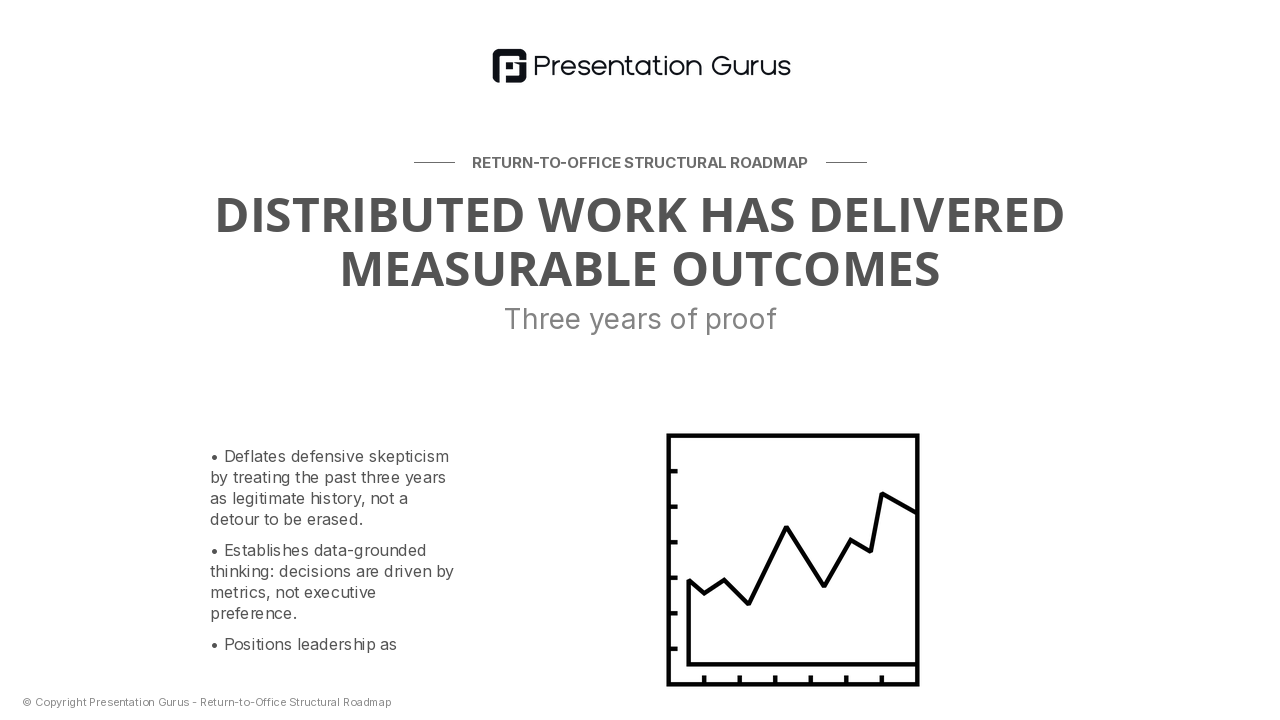 Presentation Gurus

RETURN-TO-OFFICE STRUCTURAL ROADMAP

DISTRIBUTED WORK HAS DELIVERED MEASURABLE OUTCOMES

Three years of proof

• Deflates defensive skepticism by treating the past three years as legitimate history, not a detour to be erased.

• Establishes data-grounded thinking: decisions are driven by metrics, not executive preference.

• Positions leadership as

© Copyright Presentation Gurus - Return-to-Office Structural Roadmap